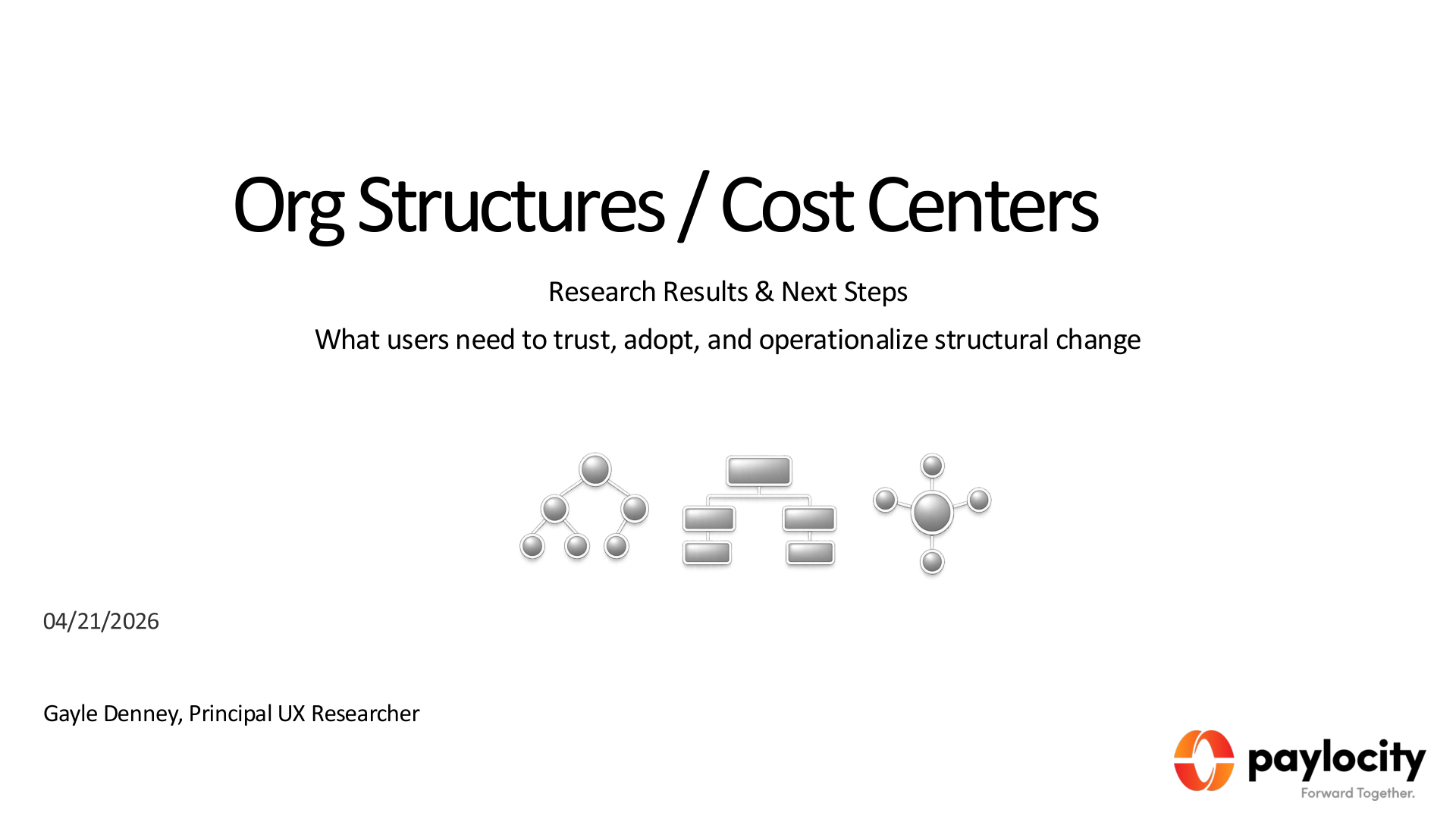 Org Structures / Cost Centers

Research Results & Next Steps

What users need to trust, adopt, and operationalize structural change

04/21/2026

Gayle Denney, Principal UX Researcher

paylocity
Forward Together.